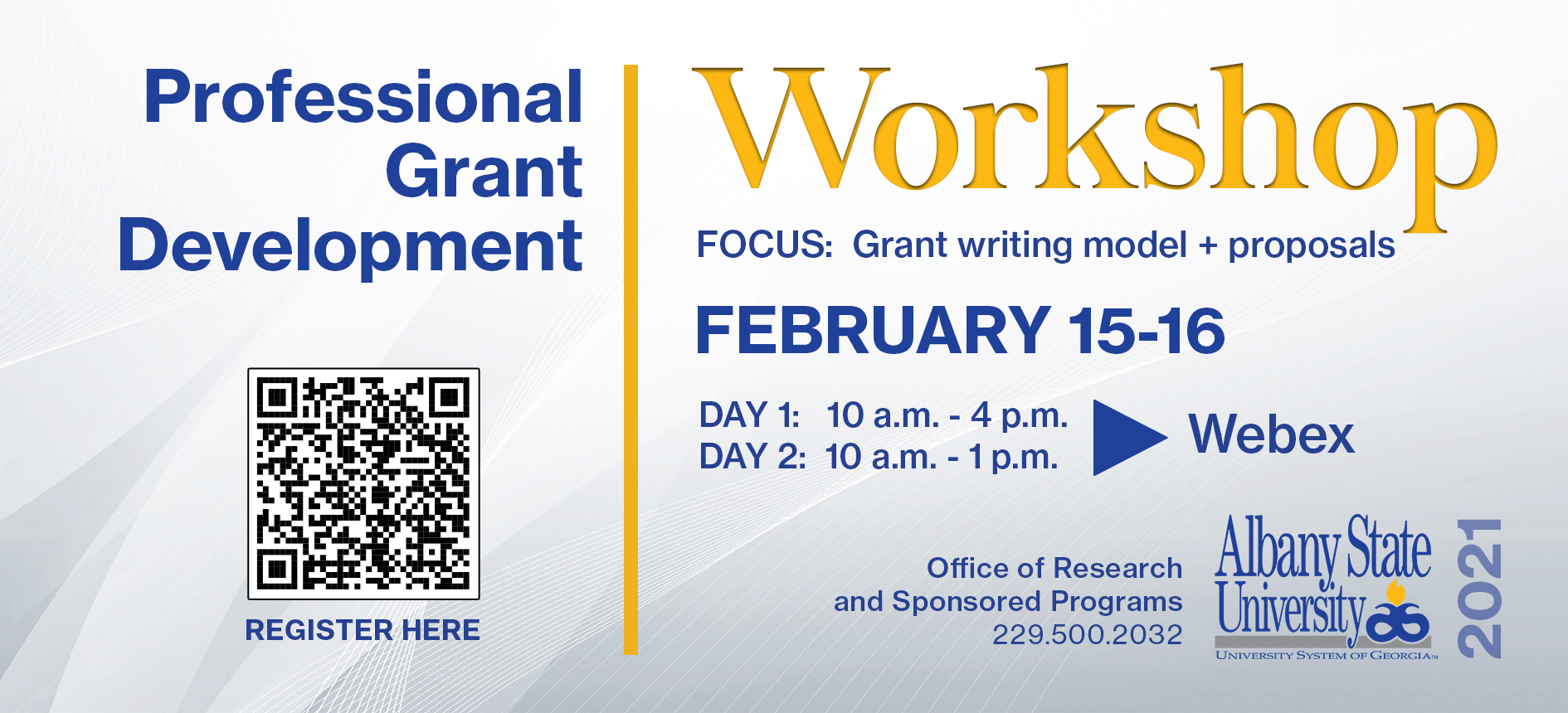 Professional Grant Development

REGISTER HERE

Workshop

FOCUS: Grant writing model + proposals

FEBRUARY 15-16

DAY 1: 10 a.m. - 4 p.m.
DAY 2: 10 a.m. - 1 p.m.

Webex

Office of Research and Sponsored Programs
229.500.2032

Albany State University
UNIVERSITY SYSTEM OF GEORGIA

2021